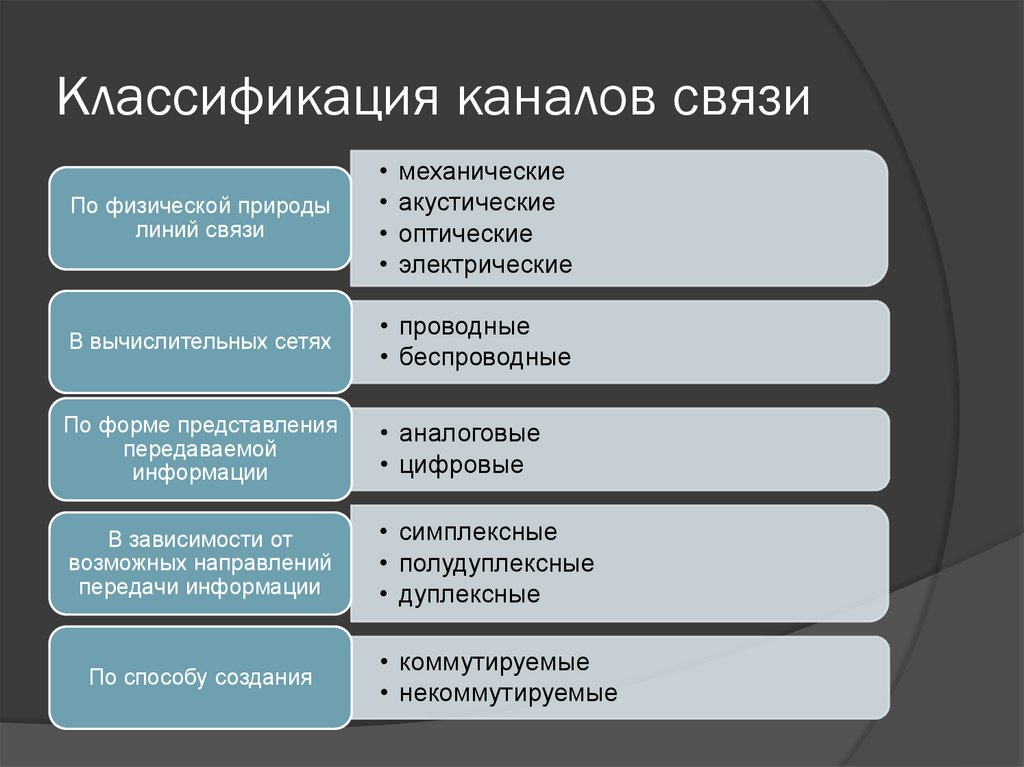 Классификация каналов связи

По физической природы линий связи

• механические
• акустические
• оптические
• электрические

В вычислительных сетях

• проводные
• беспроводные

По форме представления передаваемой информации

• аналоговые
• цифровые

В зависимости от возможных направлений передачи информации

• симплексные
• полудуплексные
• дуплексные

По способу создания

• коммутируемые
• некоммутируемые